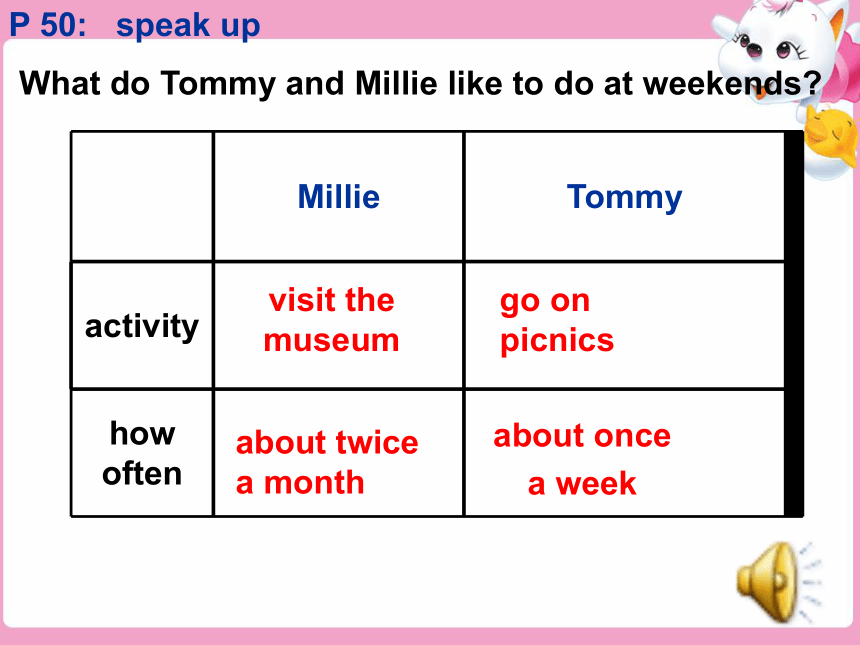 P 50: speak up

What do Tommy and Millie like to do at weekends?

| | Millie | Tommy |
|---|---|---|
| activity | visit the museum | go on picnics |
| how often | about twice a month | about once a week |